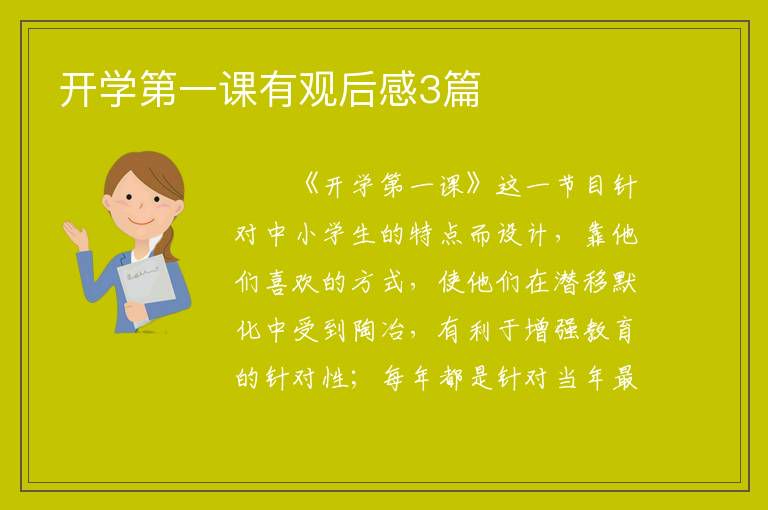 开学第一课有观后感3篇

《开学第一课》这一节目针对中小学生的特点而设计，靠他们喜欢的方式，使他们在潜移默化中受到陶冶，有利于增强教育的针对性；每年都是针对当年最